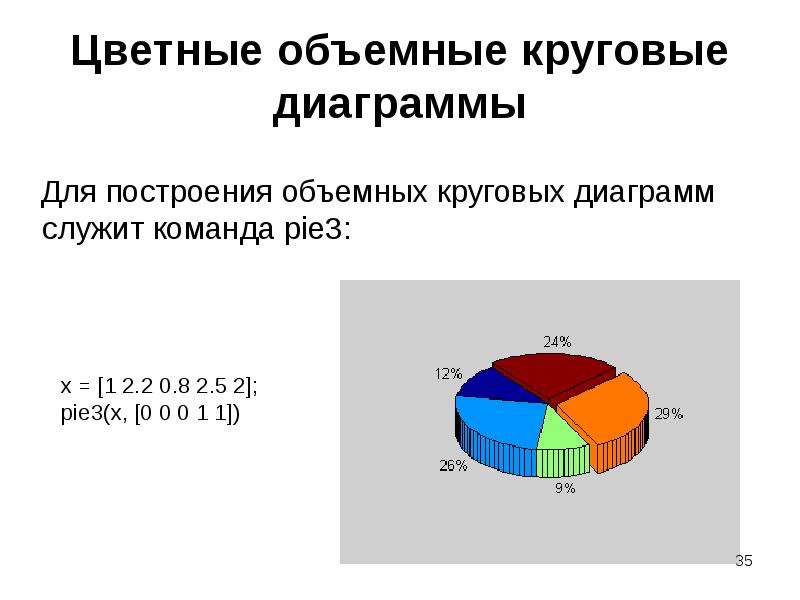 Цветные объемные круговые диаграммы

Для построения объемных круговых диаграмм служит команда pie3:

x = [1 2.2 0.8 2.5 2];
pie3(x, [0 0 0 1 1])

24%
12%
29%
26%
9%

35